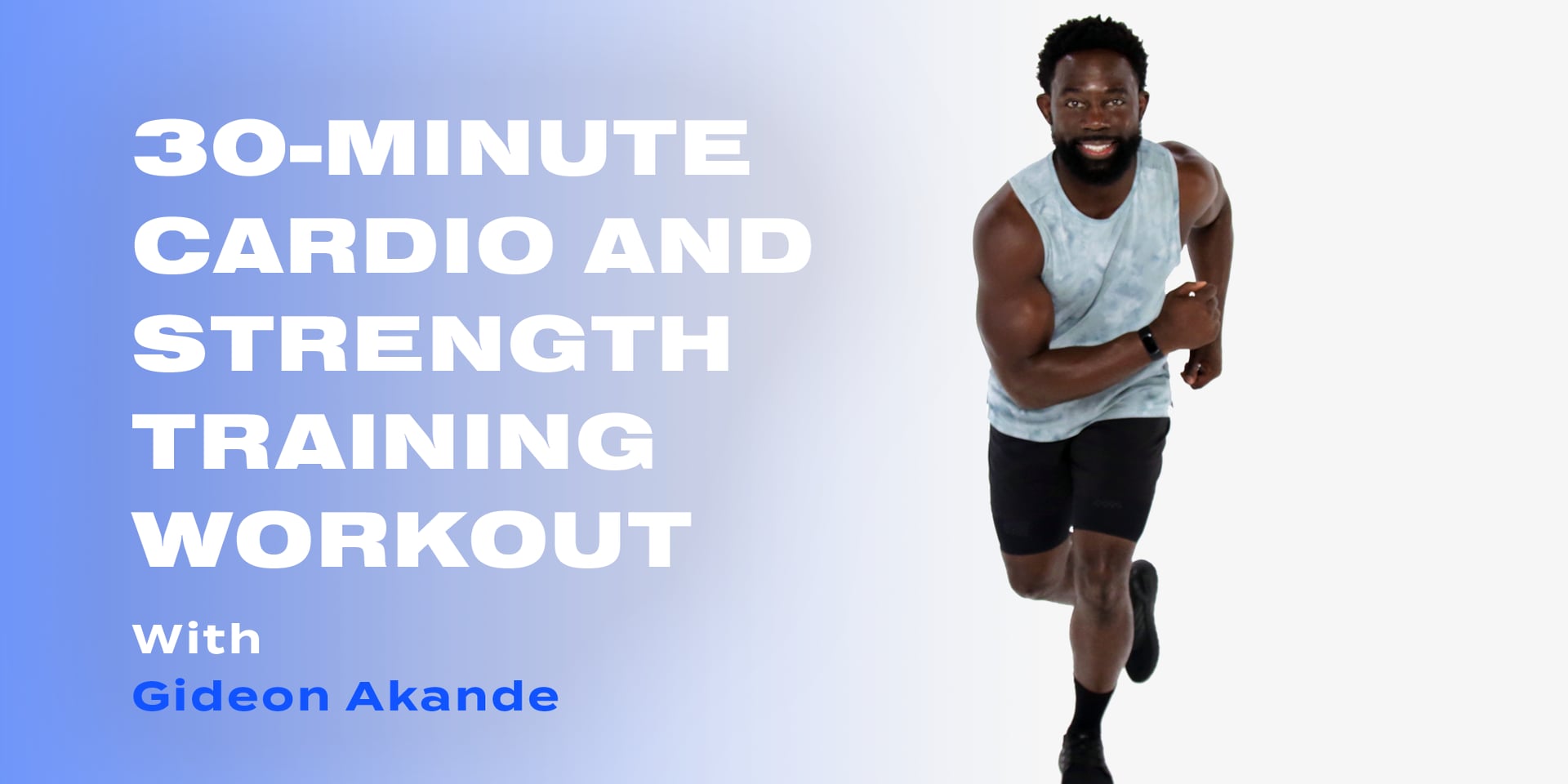 30-MINUTE CARDIO AND STRENGTH TRAINING WORKOUT

With
Gideon Akande